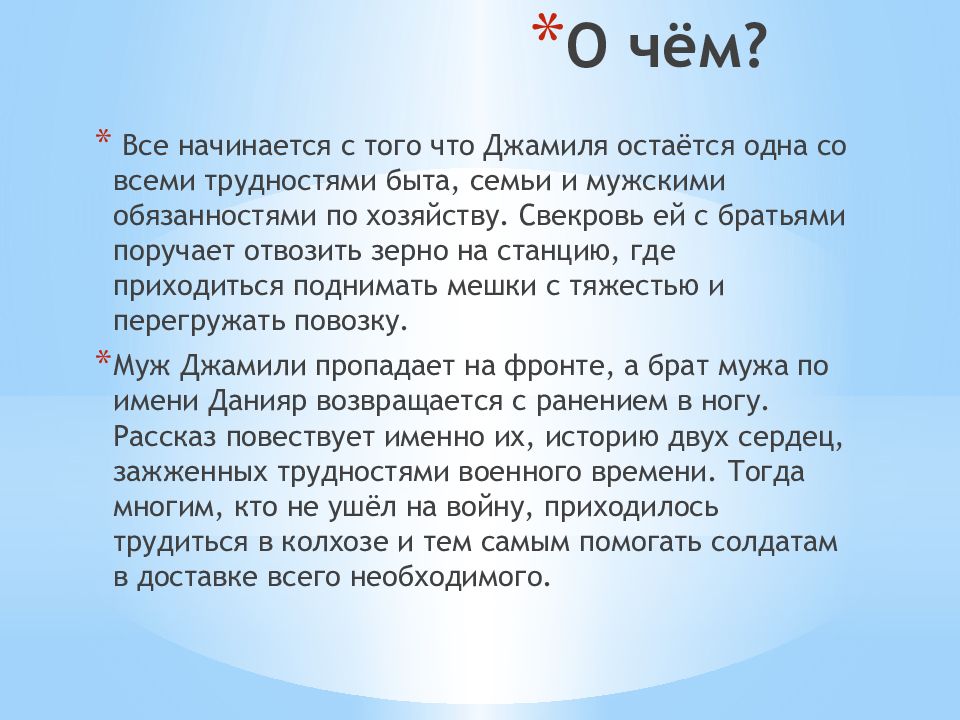 *О чём?

* Все начинается с того что Джамиля остаётся одна со всеми трудностями быта, семьи и мужскими обязанностями по хозяйству. Свекровь ей с братьями поручает отвозить зерно на станцию, где приходиться поднимать мешки с тяжестью и перегружать повозку.

*Муж Джамили пропадает на фронте, а брат мужа по имени Данияр возвращается с ранением в ногу. Рассказ повествует именно их, историю двух сердец, зажженных трудностями военного времени. Тогда многим, кто не ушёл на войну, приходилось трудиться в колхозе и тем самым помогать солдатам в доставке всего необходимого.